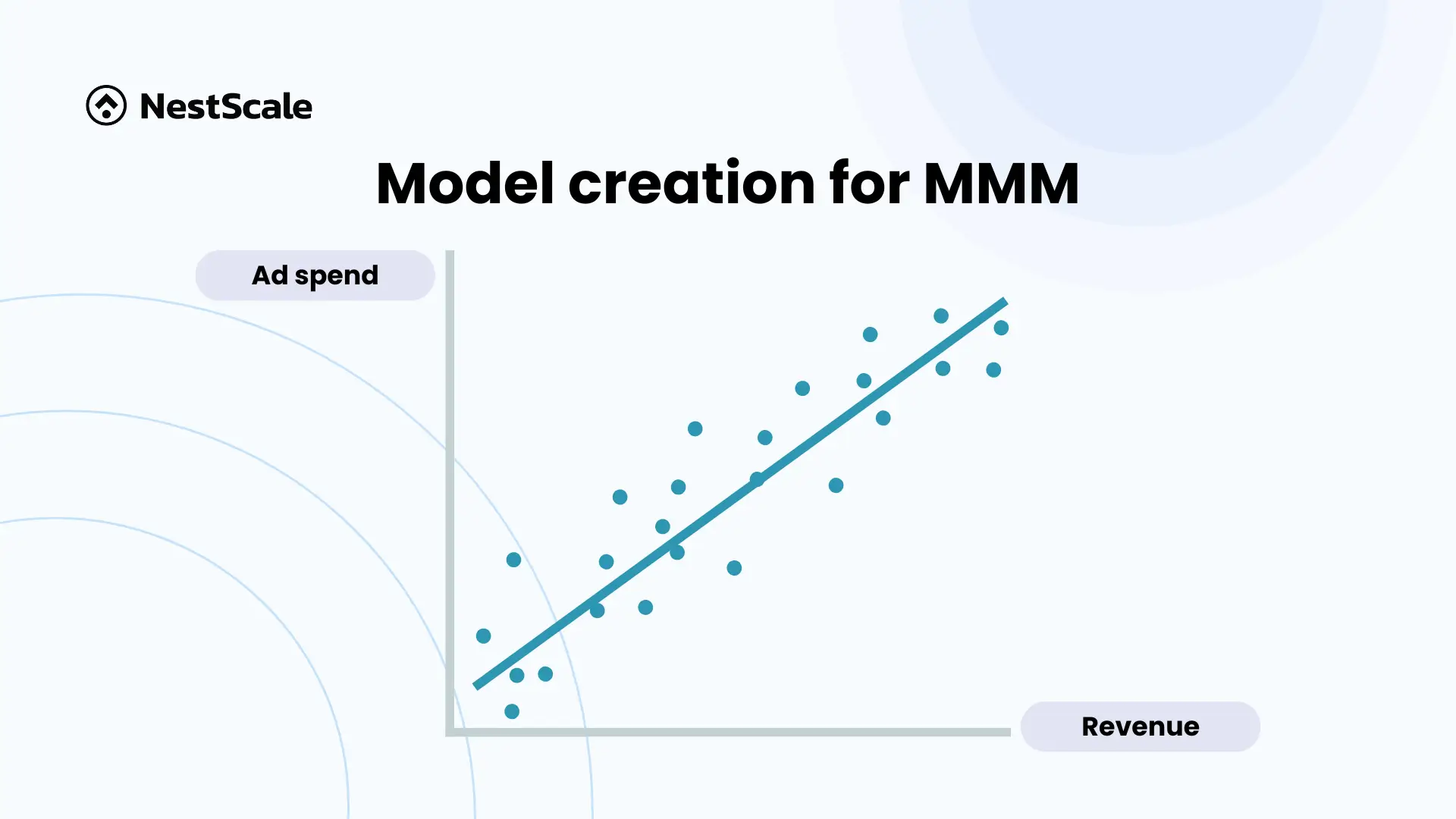 NestScale

Model creation for MMM

Ad spend

Revenue